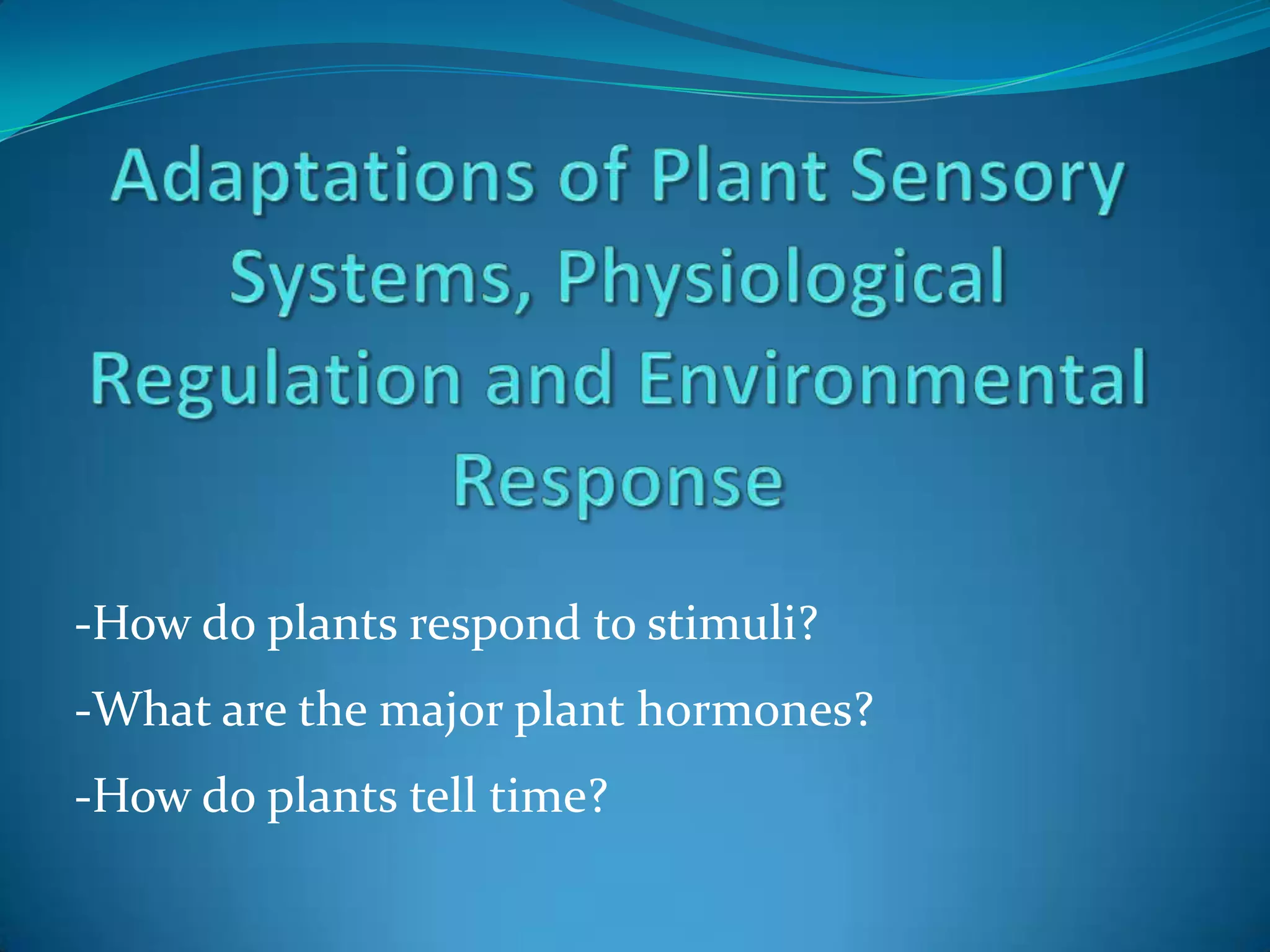 Adaptations of Plant Sensory Systems, Physiological Regulation and Environmental Response

-How do plants respond to stimuli?

-What are the major plant hormones?

-How do plants tell time?